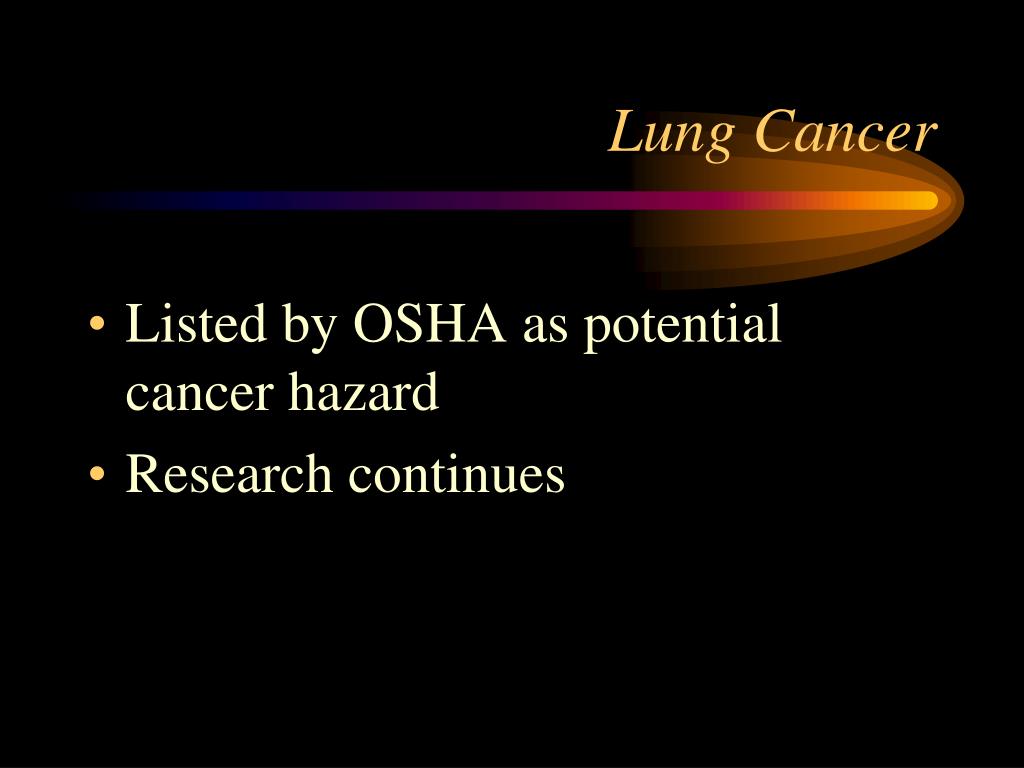 Lung Cancer

• Listed by OSHA as potential cancer hazard
• Research continues